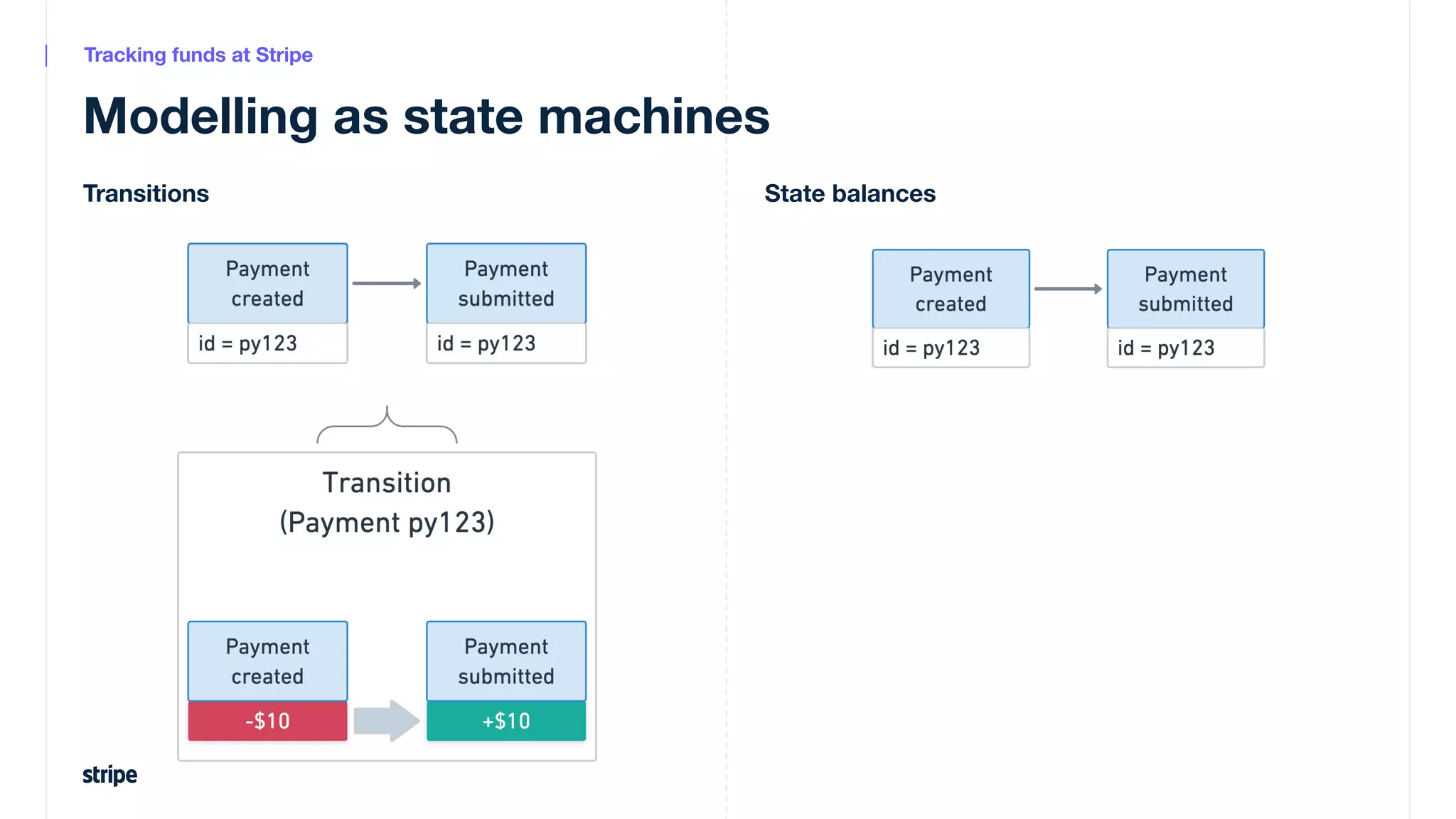 Tracking funds at Stripe

Modelling as state machines

Transitions

Payment created

id = py123

Payment submitted

id = py123

Transition (Payment py123)

Payment created

-$10

Payment submitted

+$10

State balances

Payment created

id = py123

Payment submitted

id = py123

stripe